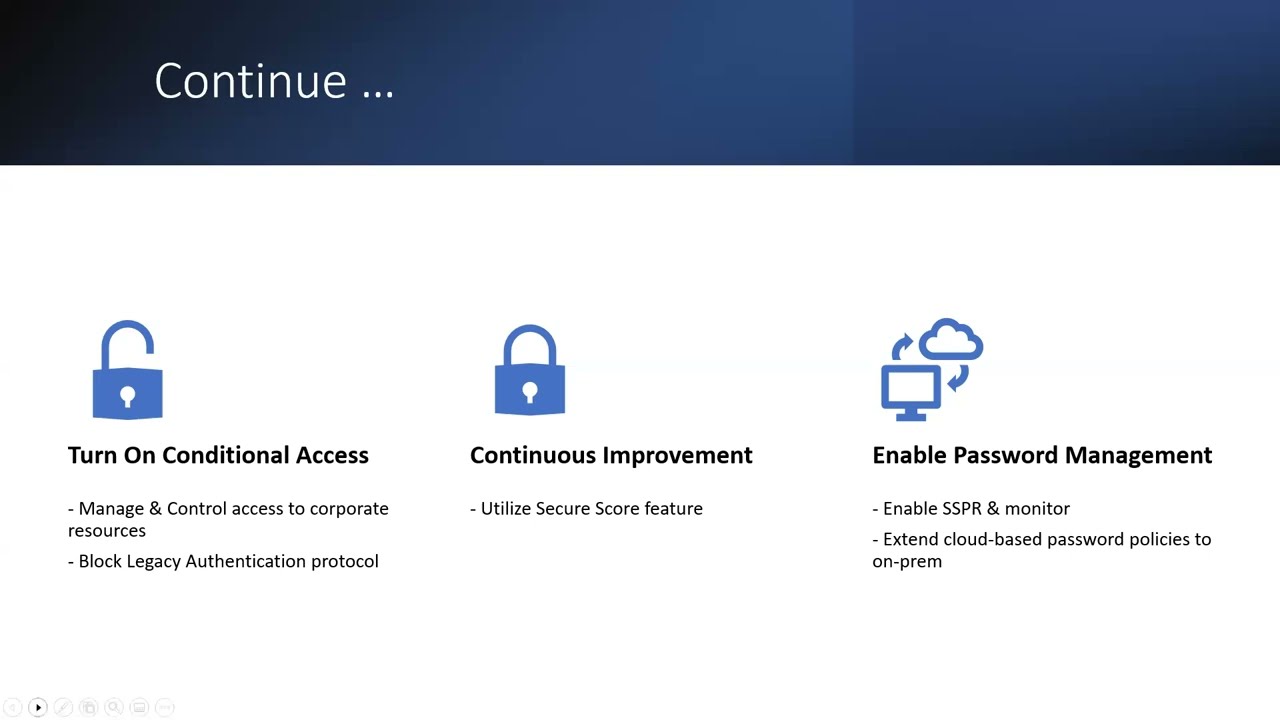 Continue …

Turn On Conditional Access

- Manage & Control access to corporate resources

- Block Legacy Authentication protocol

Continuous Improvement

- Utilize Secure Score feature

Enable Password Management

- Enable SSPR & monitor

- Extend cloud-based password policies to on-prem